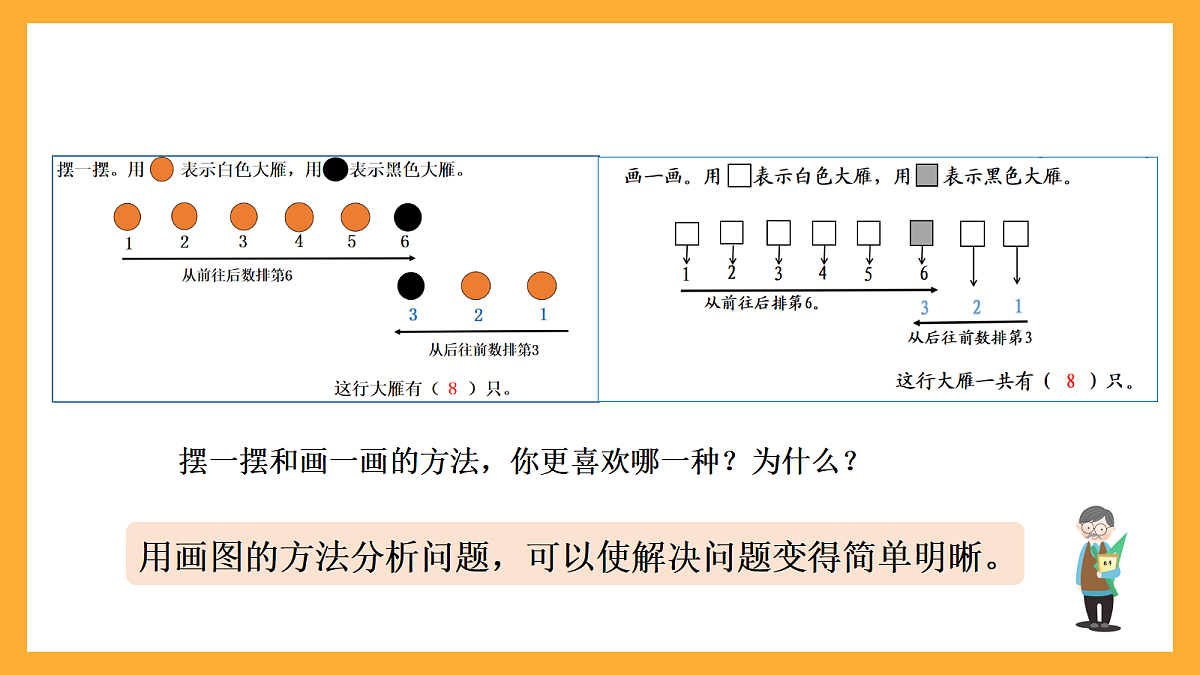 摆一摆。用 表示白色大雁，用 表示黑色大雁。

1 2 3 4 5 6

从前往后数排第6

3 2 1

从后往前数排第3

这行大雁有（ 8 ）只。

画一画。用 表示白色大雁，用 表示黑色大雁。

1 2 3 4 5 6

从前往后排第6。

3 2 1

从后往前数排第3

这行大雁一共有（ 8 ）只。

摆一摆和画一画的方法，你更喜欢哪一种？为什么？

用画图的方法分析问题，可以使解决问题变得简单明晰。